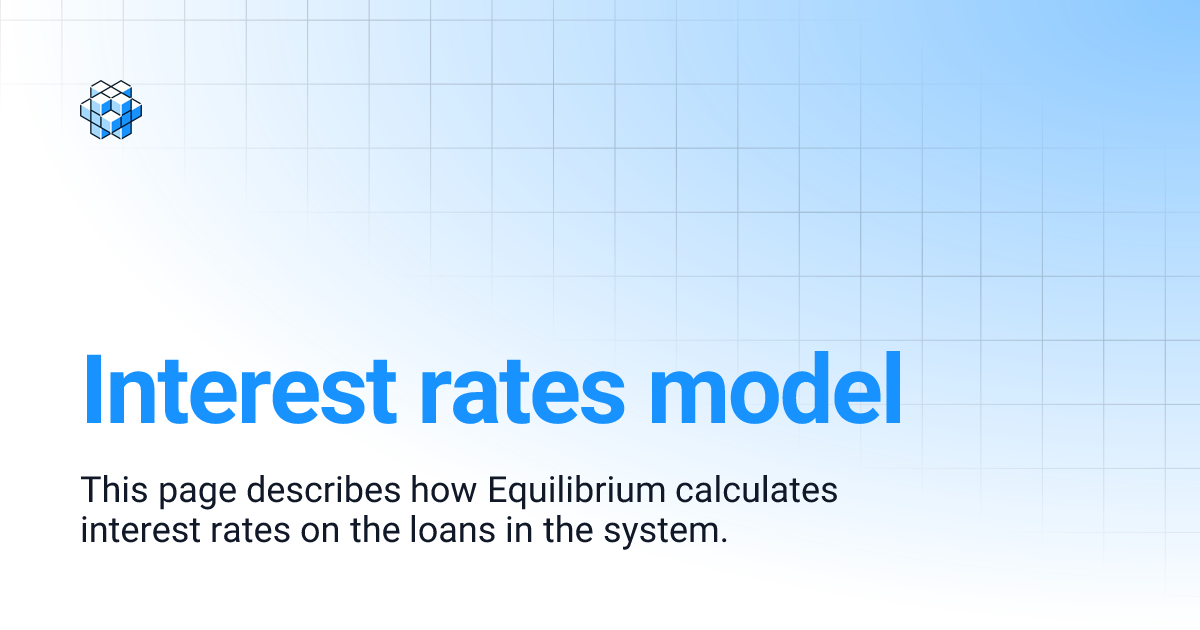 Interest rates model

This page describes how Equilibrium calculates interest rates on the loans in the system.